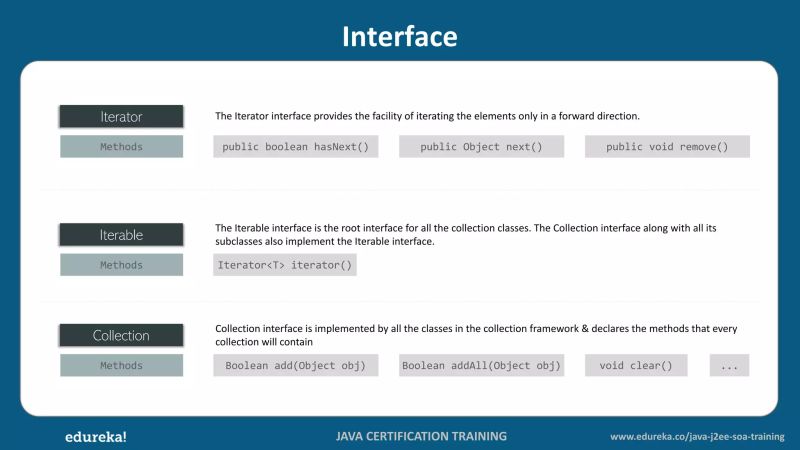 Interface

Iterator

The Iterator interface provides the facility of iterating the elements only in a forward direction.

Methods

public boolean hasNext()

public Object next()

public void remove()

Iterable

The Iterable interface is the root interface for all the collection classes. The Collection interface along with all its subclasses also implement the Iterable interface.

Methods

Iterator<T> iterator()

Collection

Collection interface is implemented by all the classes in the collection framework & declares the methods that every collection will contain

Methods

Boolean add(Object obj)

Boolean addAll(Object obj)

void clear()

...

edureka!

JAVA CERTIFICATION TRAINING

www.edureka.co/java-j2ee-soa-training